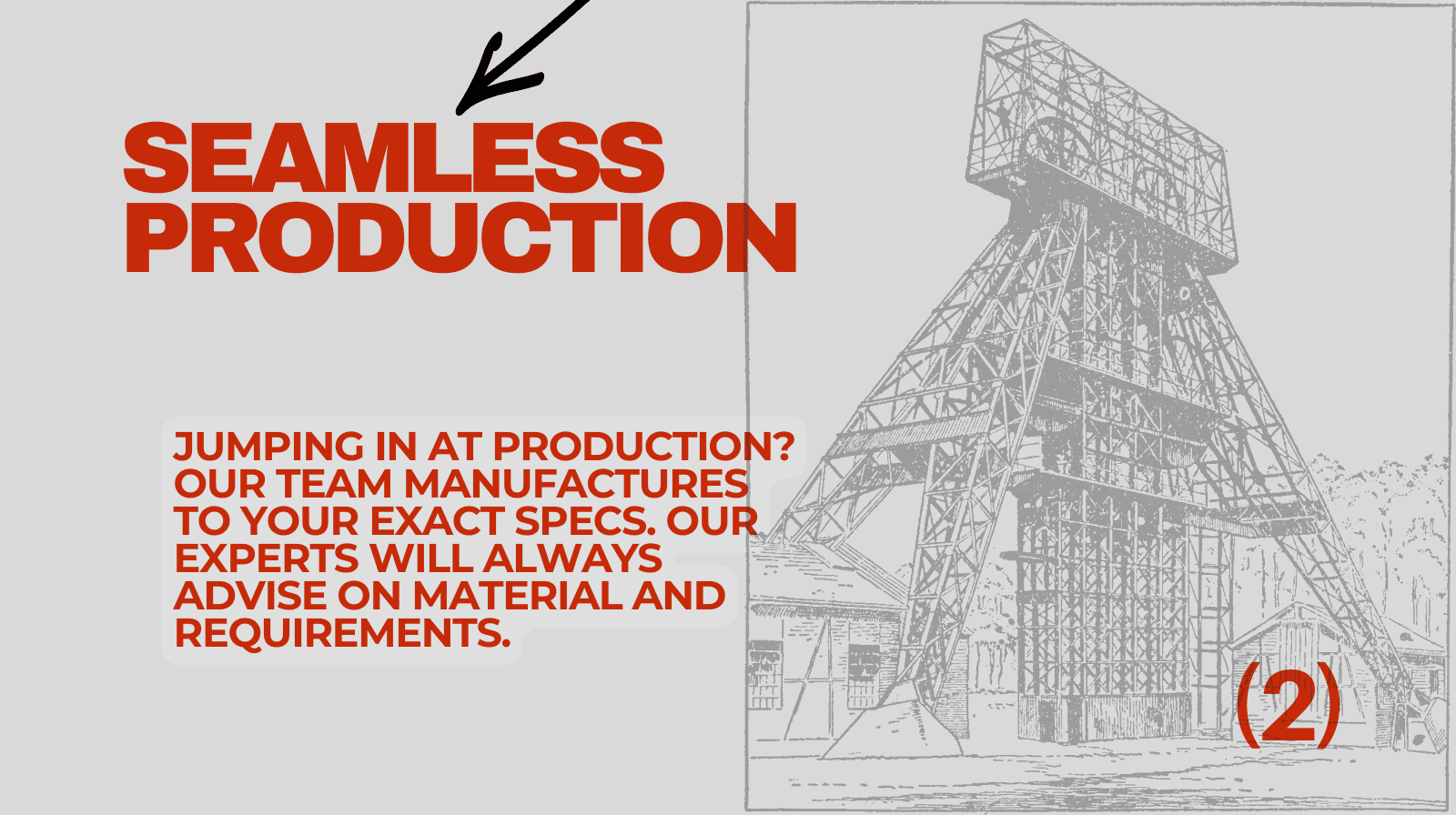 SEAMLESS PRODUCTION

JUMPING IN AT PRODUCTION? OUR TEAM MANUFACTURES TO YOUR EXACT SPECS. OUR EXPERTS WILL ALWAYS ADVISE ON MATERIAL AND REQUIREMENTS.

(2)